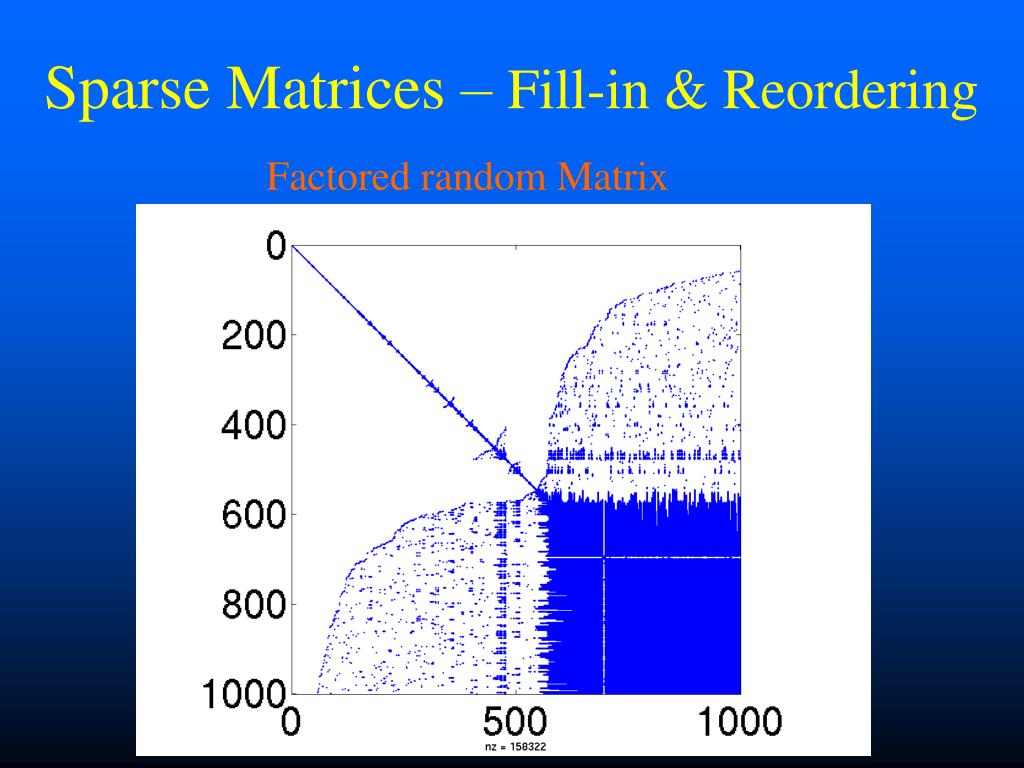 Sparse Matrices – Fill-in & Reordering

Factored random Matrix

0
200
400
600
800
1000
0
500
1000
nz = 158322